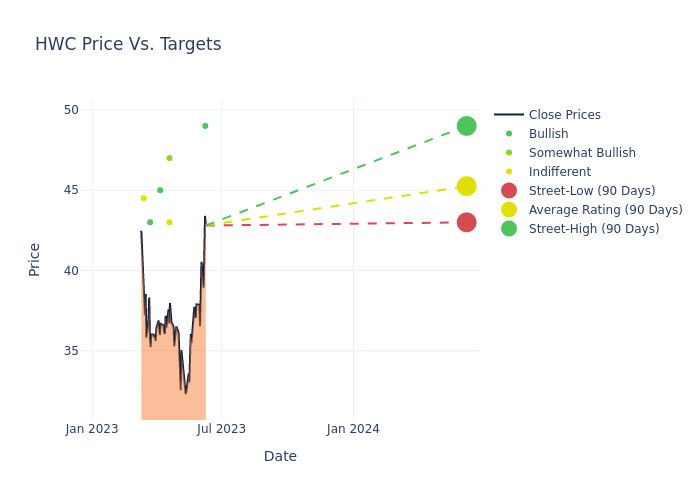 HWC Price Vs. Targets

50
45
40
35

Price

Jan 2023
Jul 2023
Jan 2024

Date

Close Prices
Bullish
Somewhat Bullish
Indifferent
Street-Low (90 Days)
Average Rating (90 Days)
Street-High (90 Days)